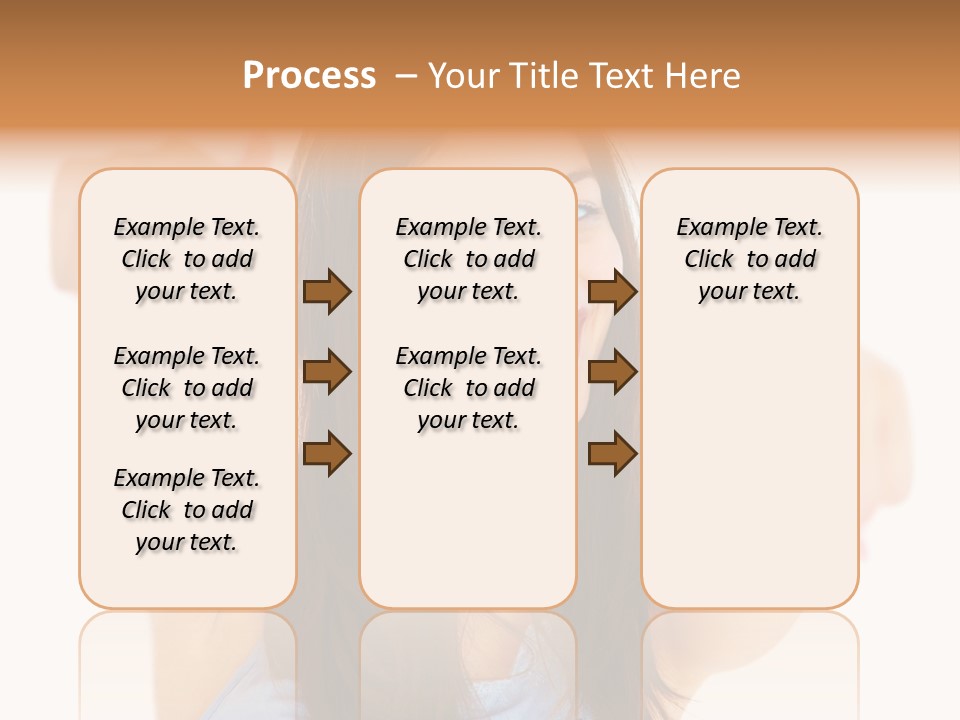 Process – Your Title Text Here

Example Text. Click to add your text.

Example Text. Click to add your text.

Example Text. Click to add your text.

Example Text. Click to add your text.

Example Text. Click to add your text.

Example Text. Click to add your text.